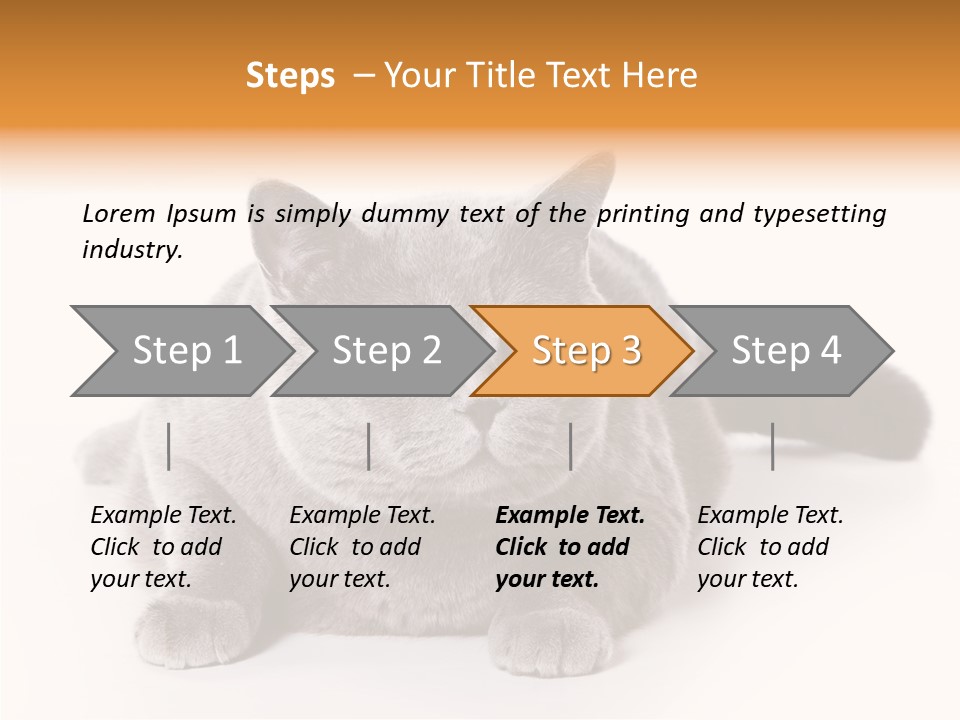 Steps – Your Title Text Here

Lorem Ipsum is simply dummy text of the printing and typesetting industry.

Step 1

Step 2

Step 3

Step 4

Example Text. Click to add your text.

Example Text. Click to add your text.

Example Text. Click to add your text.

Example Text. Click to add your text.